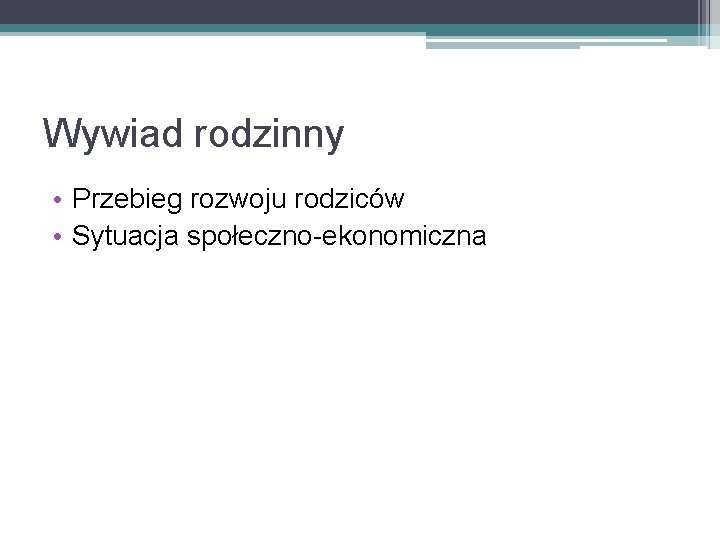 Wywiad rodzinny

• Przebieg rozwoju rodziców
• Sytuacja społeczno-ekonomiczna